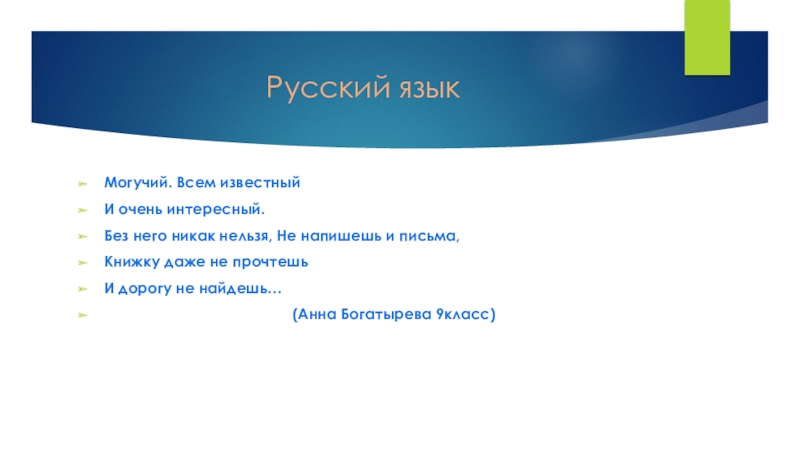 Русский язык

Могучий. Всем известный

И очень интересный.

Без него никак нельзя, Не напишешь и письма,

Книжку даже не прочтешь

И дорогу не найдешь…

(Анна Богатырева 9класс)